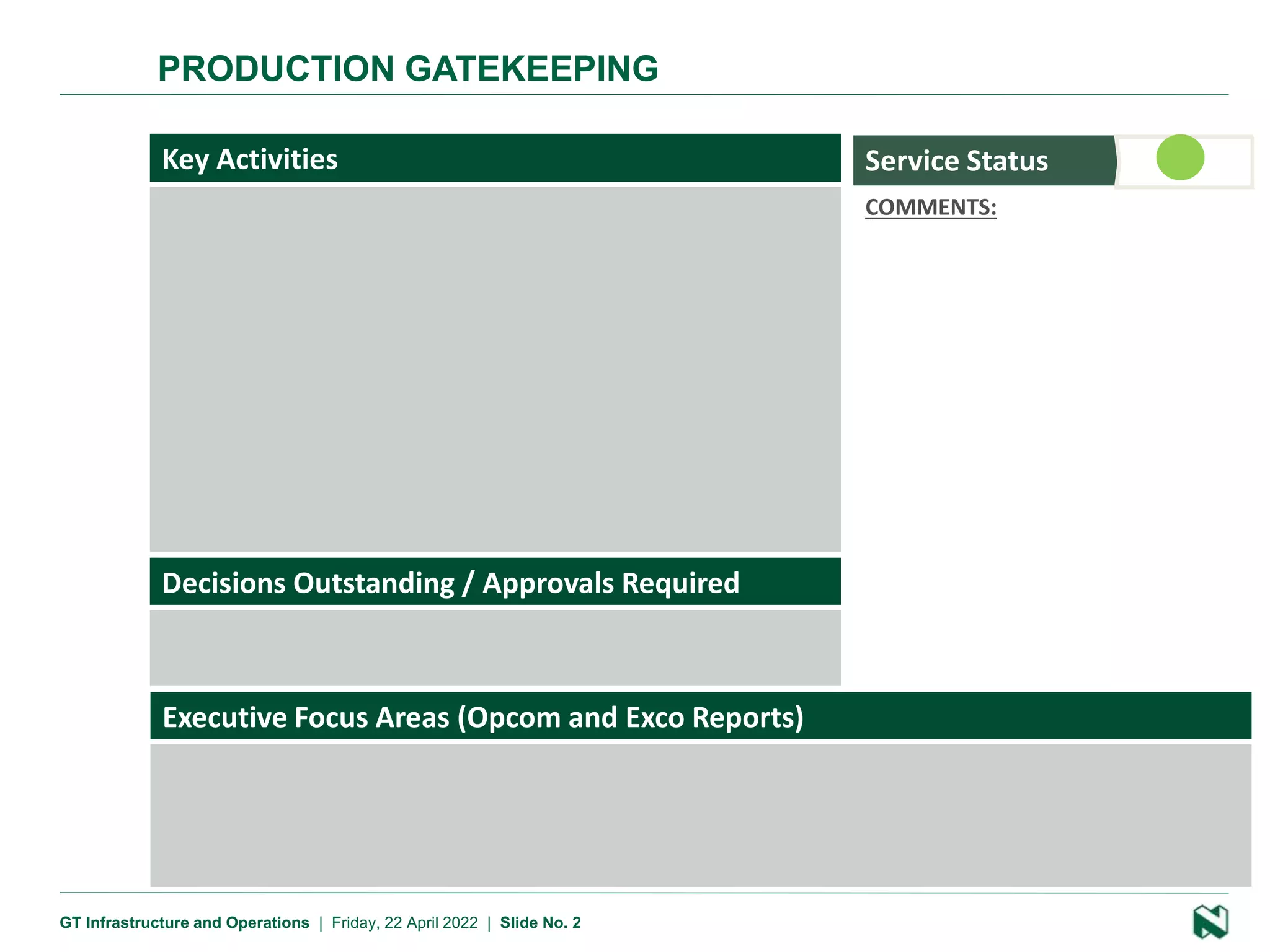 PRODUCTION GATEKEEPING

Key Activities

Service Status

COMMENTS:

Decisions Outstanding / Approvals Required

Executive Focus Areas (Opcom and Exco Reports)

GT Infrastructure and Operations | Friday, 22 April 2022 | Slide No. 2